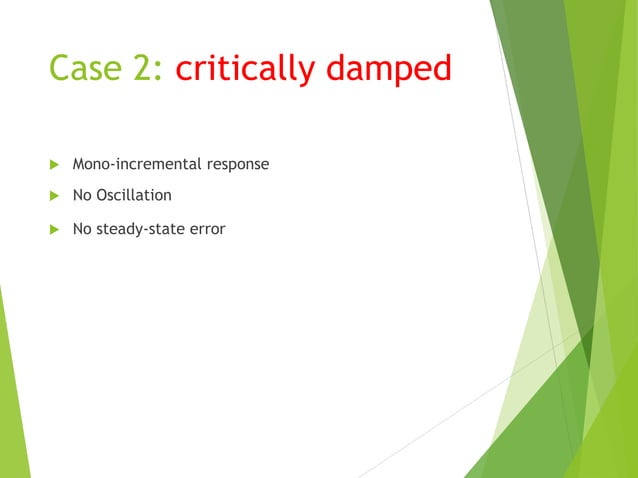 Case 2: critically damped

Mono-incremental response

No Oscillation

No steady-state error